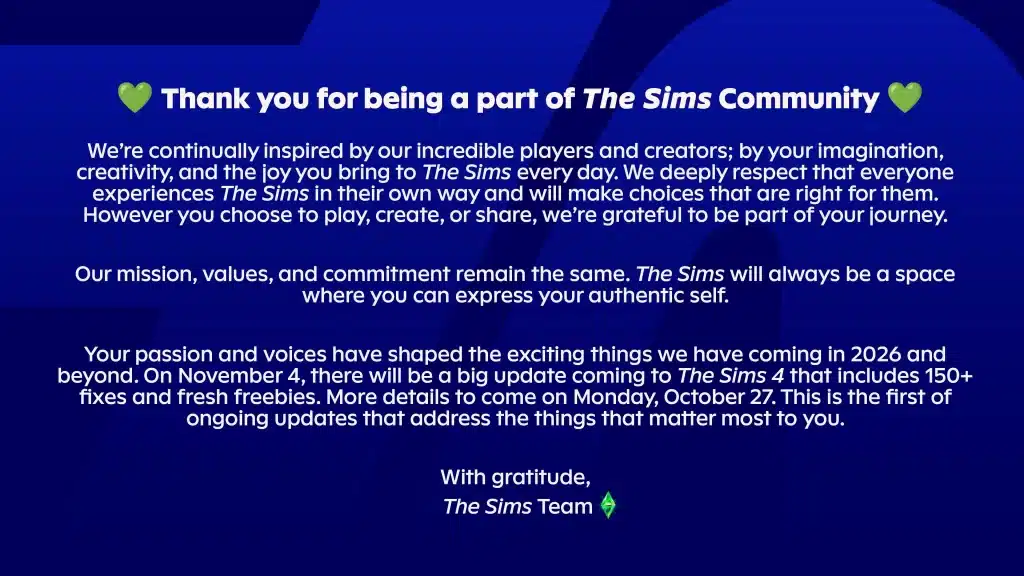 💚 Thank you for being a part of The Sims Community 💚

We're continually inspired by our incredible players and creators; by your imagination, creativity, and the joy you bring to The Sims every day. We deeply respect that everyone experiences The Sims in their own way and will make choices that are right for them. However you choose to play, create, or share, we're grateful to be part of your journey.

Our mission, values, and commitment remain the same. The Sims will always be a space where you can express your authentic self.

Your passion and voices have shaped the exciting things we have coming in 2026 and beyond. On November 4, there will be a big update coming to The Sims 4 that includes 150+ fixes and fresh freebies. More details to come on Monday, October 27. This is the first of ongoing updates that address the things that matter most to you.

With gratitude,
The Sims Team